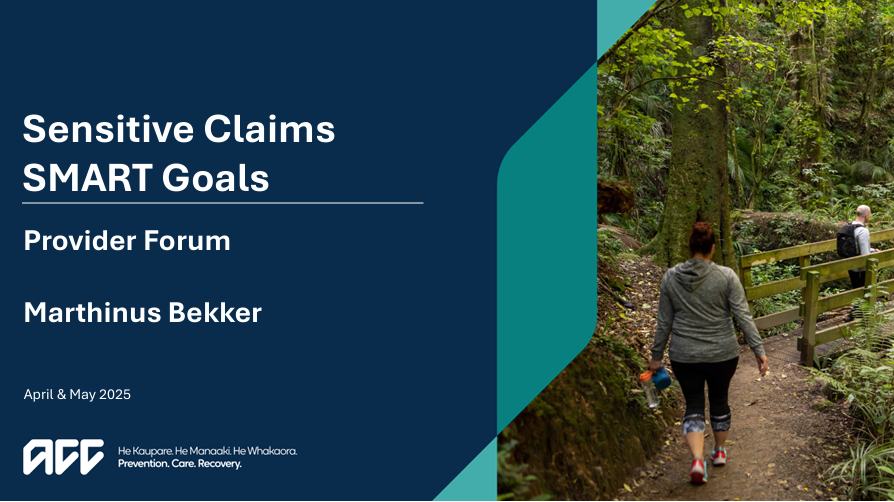 Sensitive Claims SMART Goals

Provider Forum

Marthinus Bekker

April & May 2025

ACC

He Kaupare. He Manaaki. He Whakaora.
Prevention. Care. Recovery.